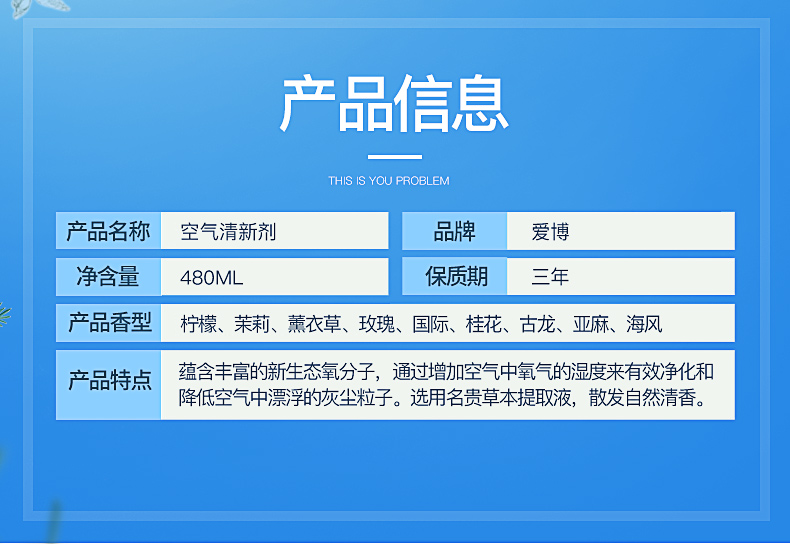 产品信息

THIS IS YOU PROBLEM

| 产品名称 | 空气清新剂 | 品牌 | 爱博 |
|---|---|---|---|
| 净含量 | 480ML | 保质期 | 三年 |

| 产品香型 | 柠檬、茉莉、薰衣草、玫瑰、国际、桂花、古龙、亚麻、海风 |
|---|---|
| 产品特点 | 蕴含丰富的新生态氧分子，通过增加空气中氧气的湿度来有效净化和降低空气中漂浮的灰尘粒子。选用名贵草本提取液，散发自然清香。 |